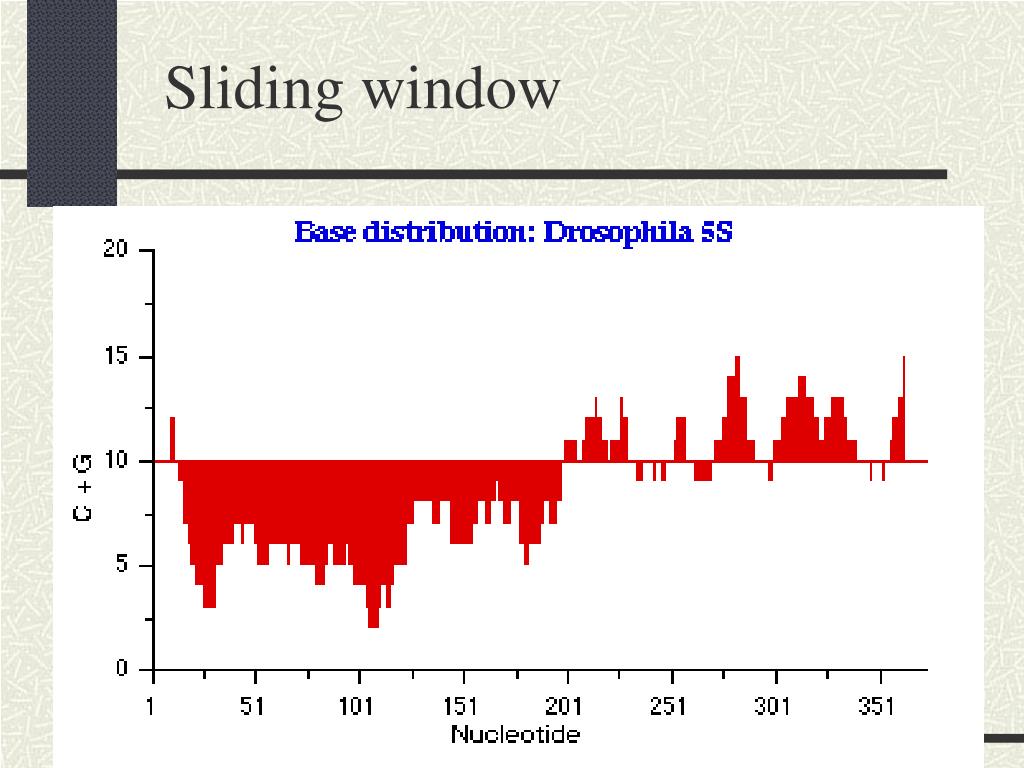 Sliding window

Base distribution: Drosophila 5S

20
15
10
5
0

C + G

1 51 101 151 201 251 301 351

Nucleotide